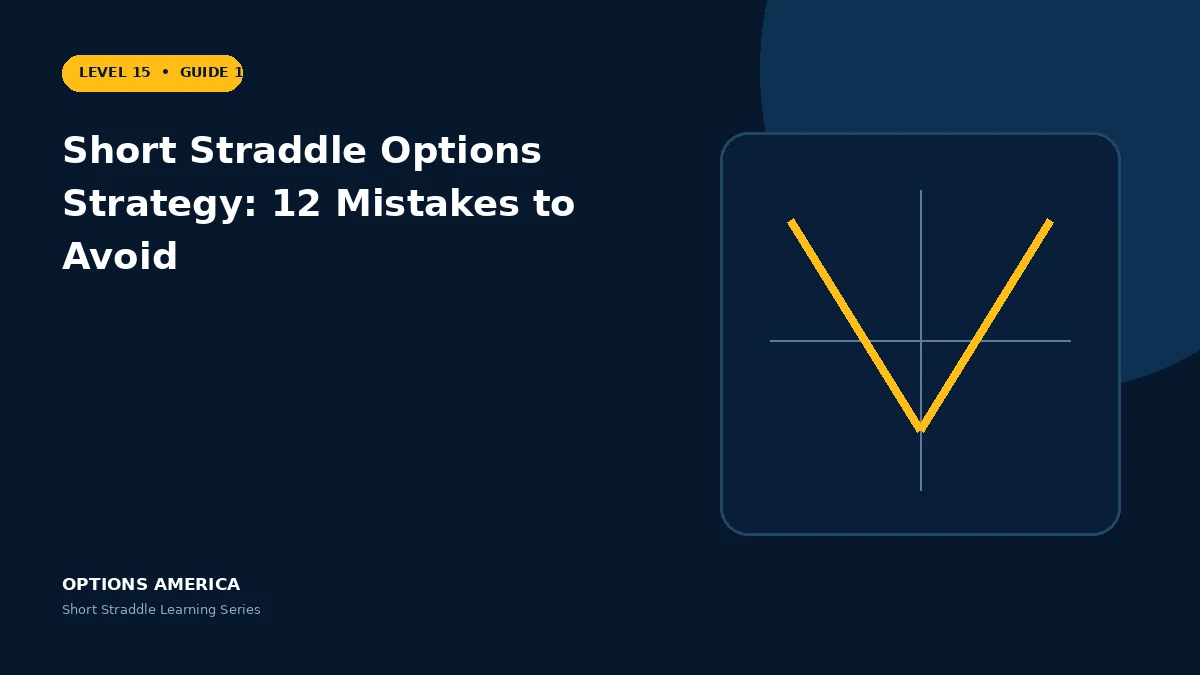 LEVEL 15 • GUIDE 1

Short Straddle Options Strategy: 12 Mistakes to Avoid

OPTIONS AMERICA

Short Straddle Learning Series